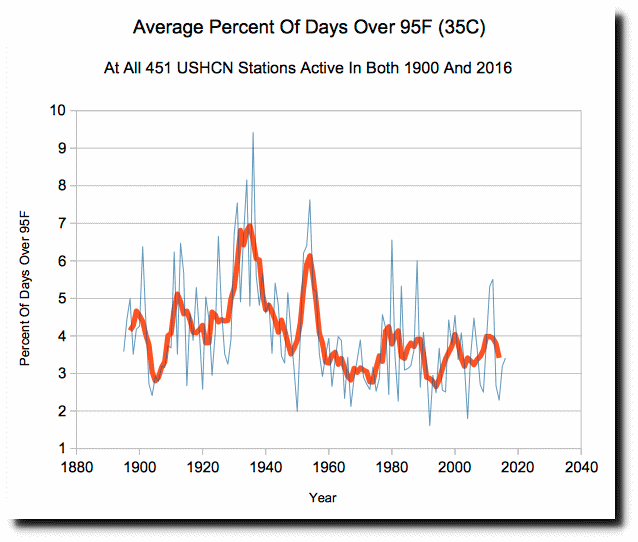 Average Percent Of Days Over 95F (35C)

At All 451 USHCN Stations Active In Both 1900 And 2016

Percent Of Days Over 95F

10
9
8
7
6
5
4
3
2
1

1880 1900 1920 1940 1960 1980 2000 2020 2040

Year